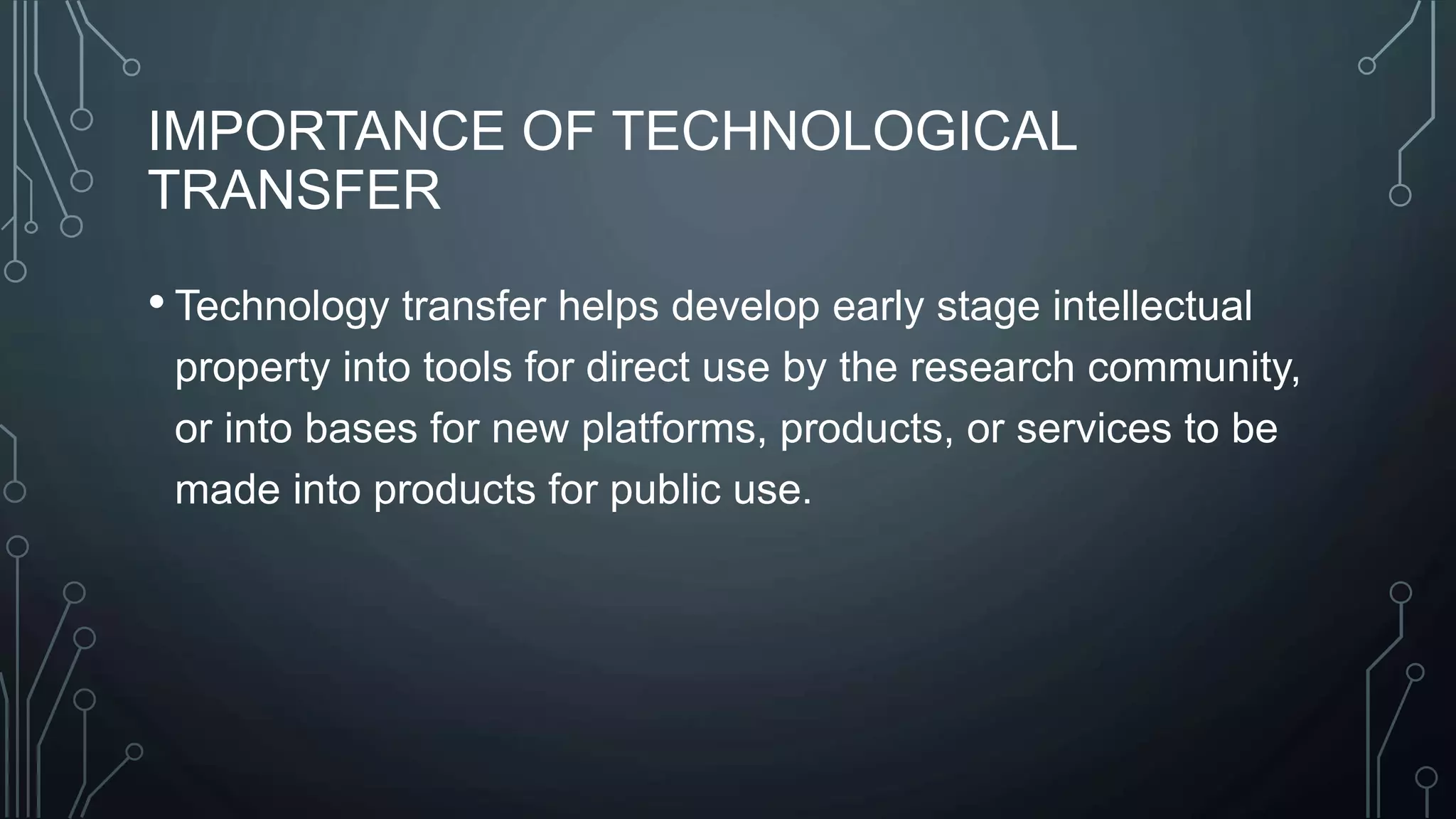 IMPORTANCE OF TECHNOLOGICAL TRANSFER

• Technology transfer helps develop early stage intellectual property into tools for direct use by the research community, or into bases for new platforms, products, or services to be made into products for public use.